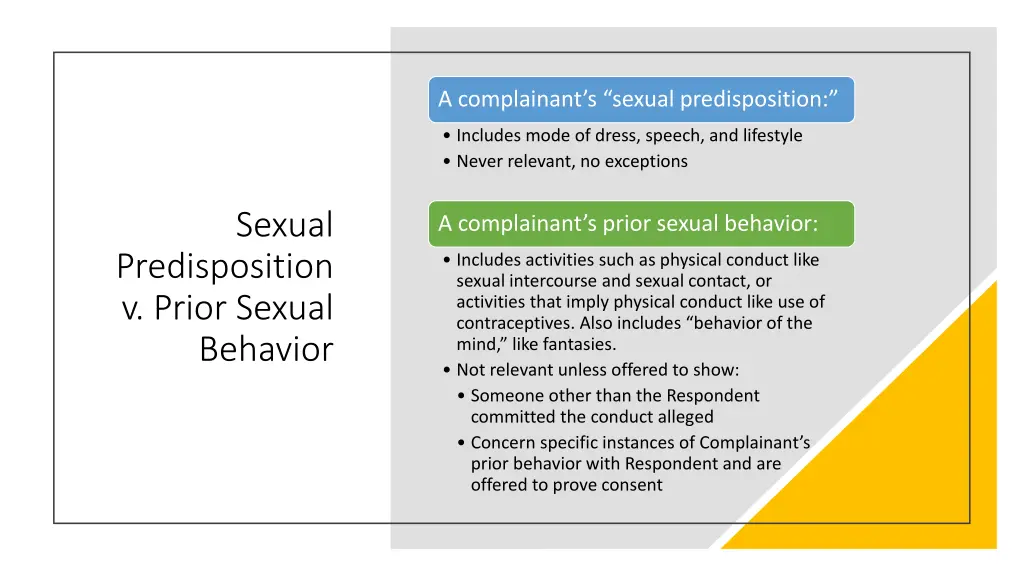 Sexual Predisposition v. Prior Sexual Behavior

A complainant's "sexual predisposition:"

• Includes mode of dress, speech, and lifestyle
• Never relevant, no exceptions

A complainant's prior sexual behavior:

• Includes activities such as physical conduct like sexual intercourse and sexual contact, or activities that imply physical conduct like use of contraceptives. Also includes "behavior of the mind," like fantasies.
• Not relevant unless offered to show:
  • Someone other than the Respondent committed the conduct alleged
  • Concern specific instances of Complainant's prior behavior with Respondent and are offered to prove consent